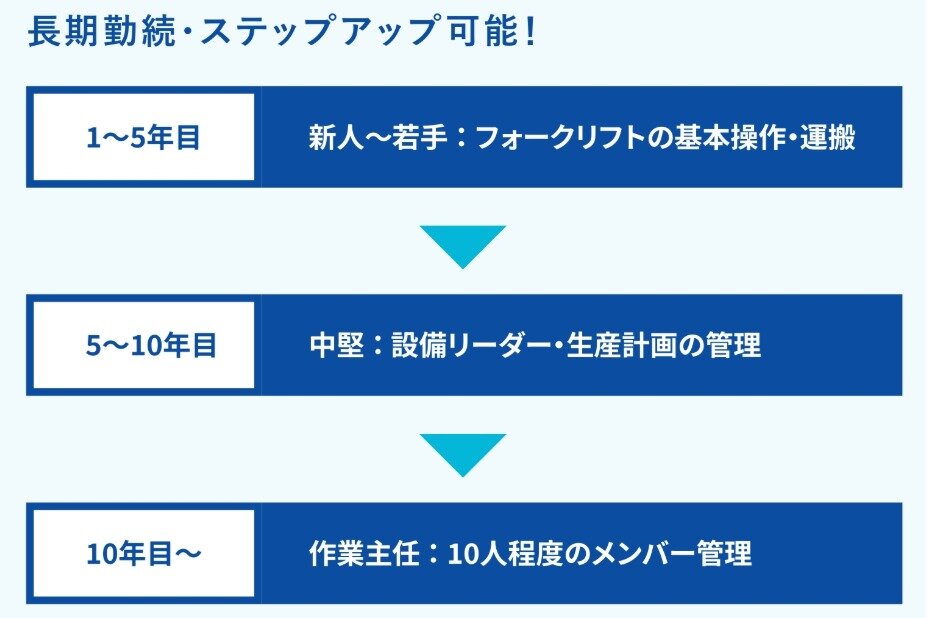 長期勤続・ステップアップ可能！

1〜5年目

新人〜若手：フォークリフトの基本操作・運搬

5〜10年目

中堅：設備リーダー・生産計画の管理

10年目〜

作業主任：10人程度のメンバー管理